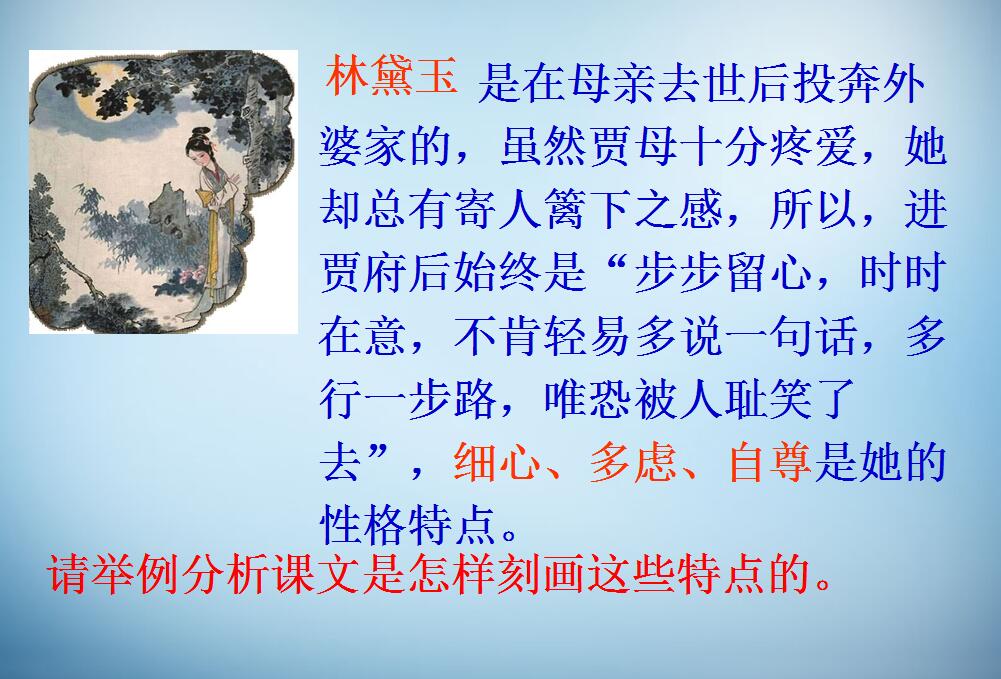 林黛玉 是在母亲去世后投奔外婆家的，虽然贾母十分疼爱，她却总有寄人篱下之感，所以，进贾府后始终是“步步留心，时时在意，不肯轻易多说一句话，多行一步路，唯恐被人耻笑了去”，细心、多虑、自尊是她的性格特点。

请举例分析课文是怎样刻画这些特点的。